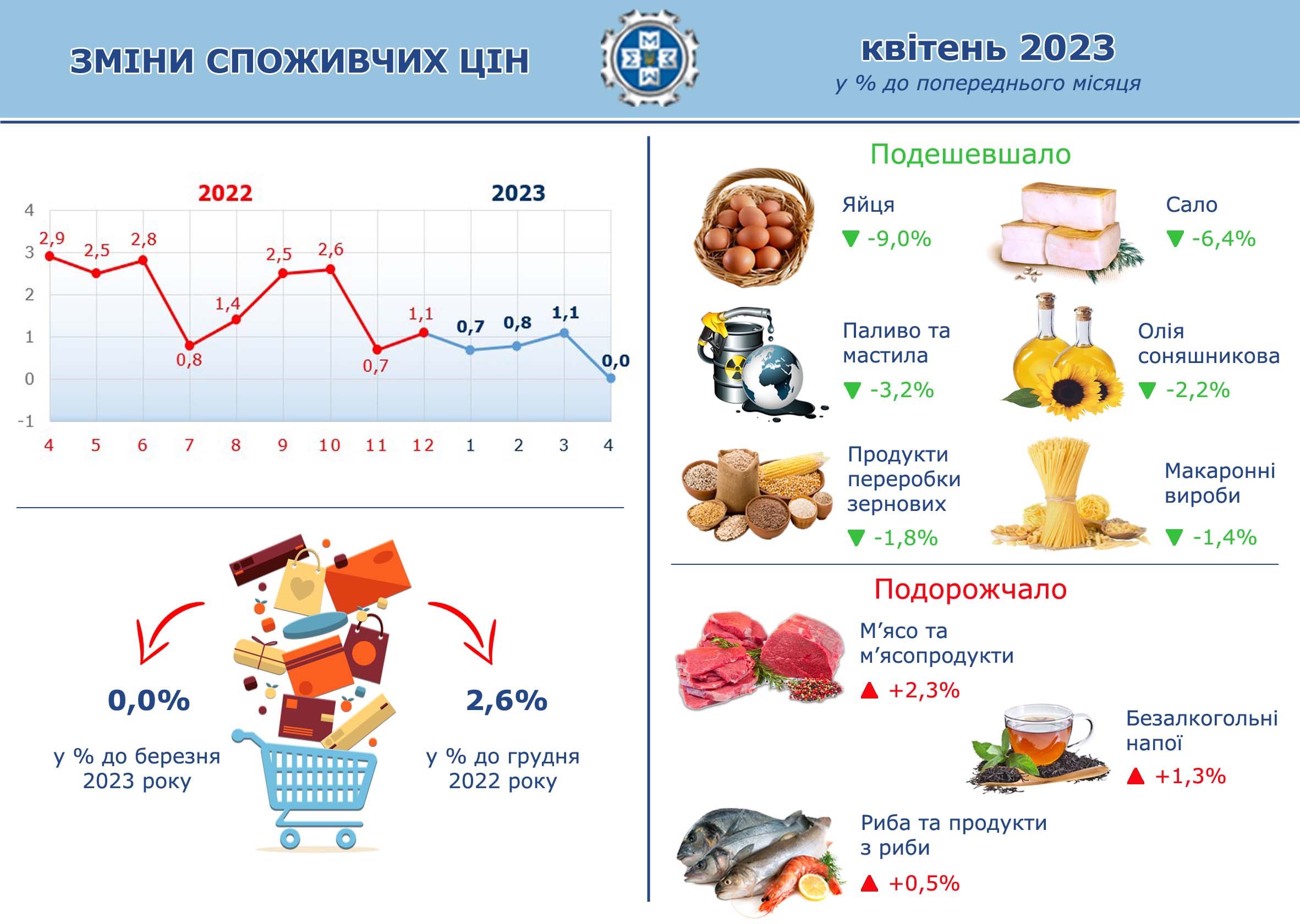 ЗМІНИ СПОЖИВЧИХ ЦІН

квітень 2023
у % до попереднього місяця

2022 2023

4
3
2
1
0
-1

2,9 2,5 2,8 0,8 1,4 2,5 2,6 0,7 1,1 0,7 0,8 1,1 0,0

4 5 6 7 8 9 10 11 12 1 2 3 4

0,0%
у % до березня 2023 року

2,6%
у % до грудня 2022 року

Подешевшало

Яйця
▼ -9,0%

Сало
▼ -6,4%

Паливо та мастила
▼ -3,2%

Олія соняшникова
▼ -2,2%

Продукти переробки зернових
▼ -1,8%

Макаронні вироби
▼ -1,4%

Подорожчало

М’ясо та м’ясопродукти
▲ +2,3%

Безалкогольні напої
▲ +1,3%

Риба та продукти з риби
▲ +0,5%